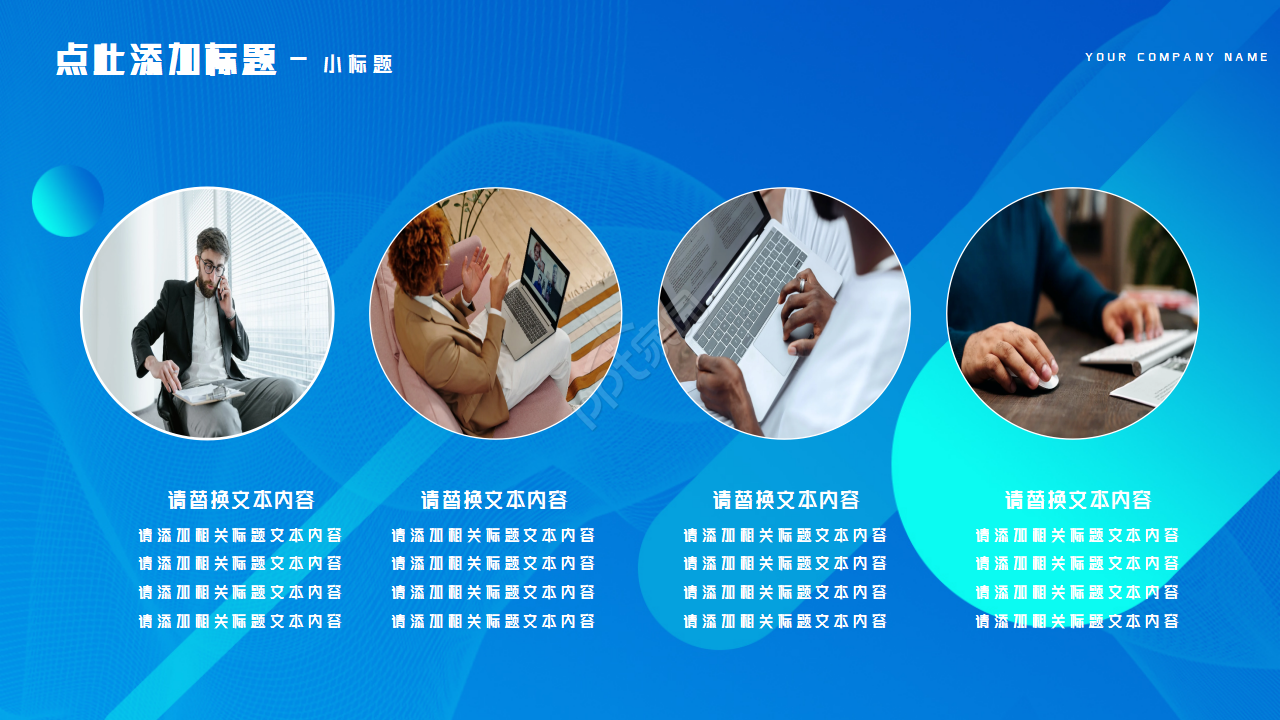 点此添加标题 — 小标题

YOUR COMPANY NAME

请替换文本内容

请添加相关标题文本内容
请添加相关标题文本内容
请添加相关标题文本内容
请添加相关标题文本内容

请替换文本内容

请添加相关标题文本内容
请添加相关标题文本内容
请添加相关标题文本内容
请添加相关标题文本内容

请替换文本内容

请添加相关标题文本内容
请添加相关标题文本内容
请添加相关标题文本内容
请添加相关标题文本内容

请替换文本内容

请添加相关标题文本内容
请添加相关标题文本内容
请添加相关标题文本内容
请添加相关标题文本内容